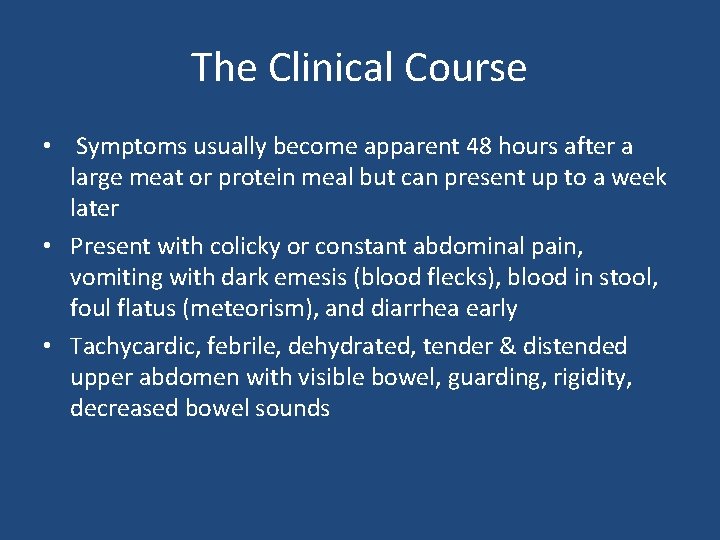 The Clinical Course

• Symptoms usually become apparent 48 hours after a large meat or protein meal but can present up to a week later

• Present with colicky or constant abdominal pain, vomiting with dark emesis (blood flecks), blood in stool, foul flatus (meteorism), and diarrhea early

• Tachycardic, febrile, dehydrated, tender & distended upper abdomen with visible bowel, guarding, rigidity, decreased bowel sounds